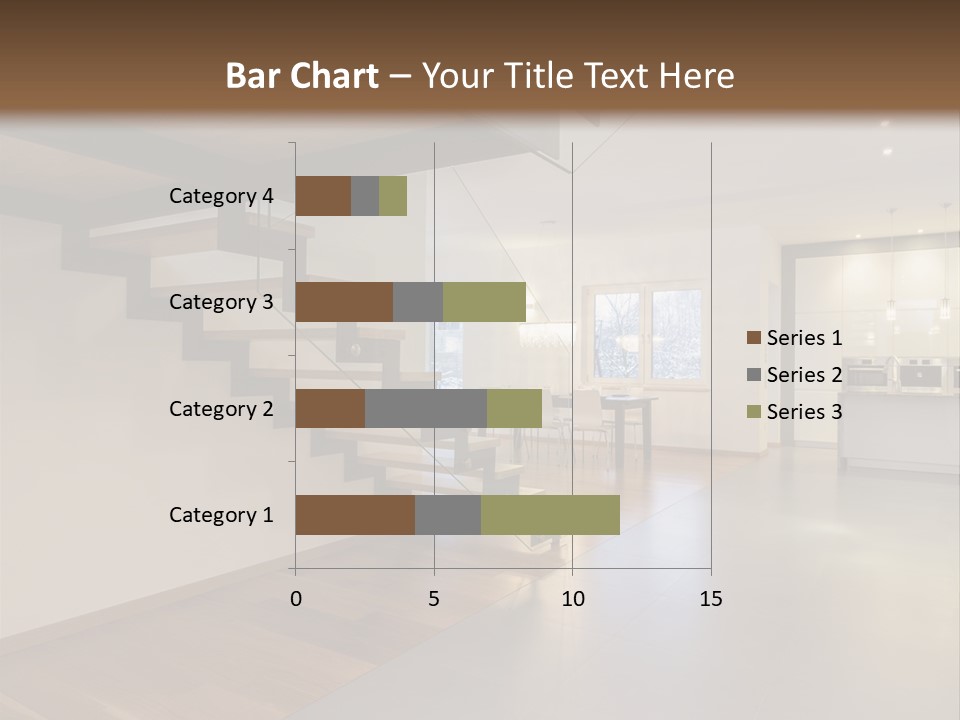 Bar Chart – Your Title Text Here

Category 4
Category 3
Category 2
Category 1

0
5
10
15

Series 1
Series 2
Series 3